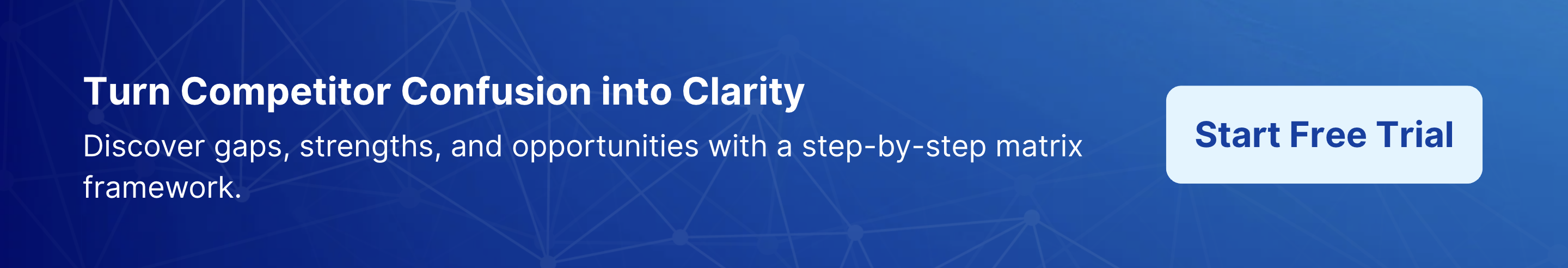 Turn Competitor Confusion into Clarity

Discover gaps, strengths, and opportunities with a step-by-step matrix framework.

Start Free Trial